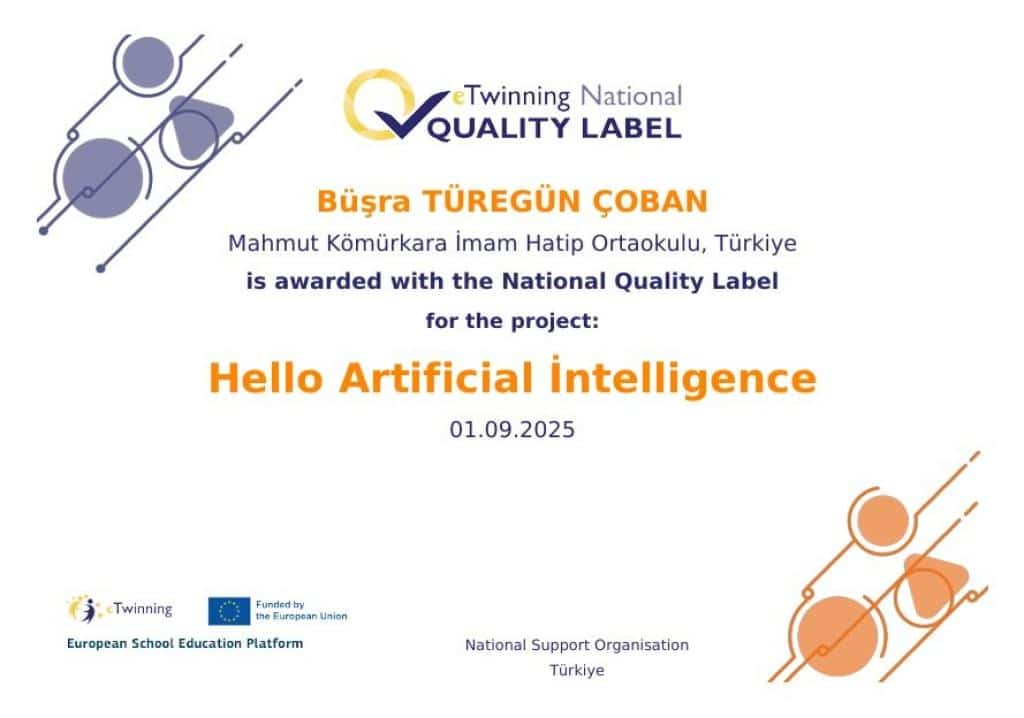 eTwinning National
QUALITY LABEL

Büşra TÜREGÜN ÇOBAN
Mahmut Kömürkara İmam Hatip Ortaokulu, Türkiye
is awarded with the National Quality Label
for the project:

Hello Artificial İntelligence

01.09.2025

eTwinning
Funded by the European Union
European School Education Platform

National Support Organisation
Türkiye